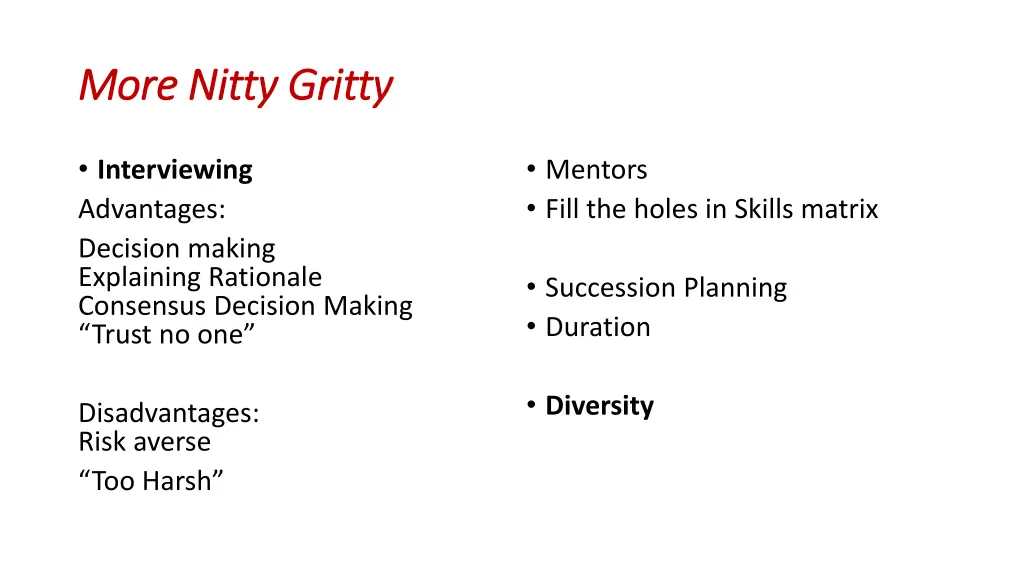 More Nitty Gritty

• Interviewing
Advantages:
Decision making
Explaining Rationale
Consensus Decision Making
“Trust no one”

Disadvantages:
Risk averse
“Too Harsh”

• Mentors
• Fill the holes in Skills matrix

• Succession Planning
• Duration

• Diversity